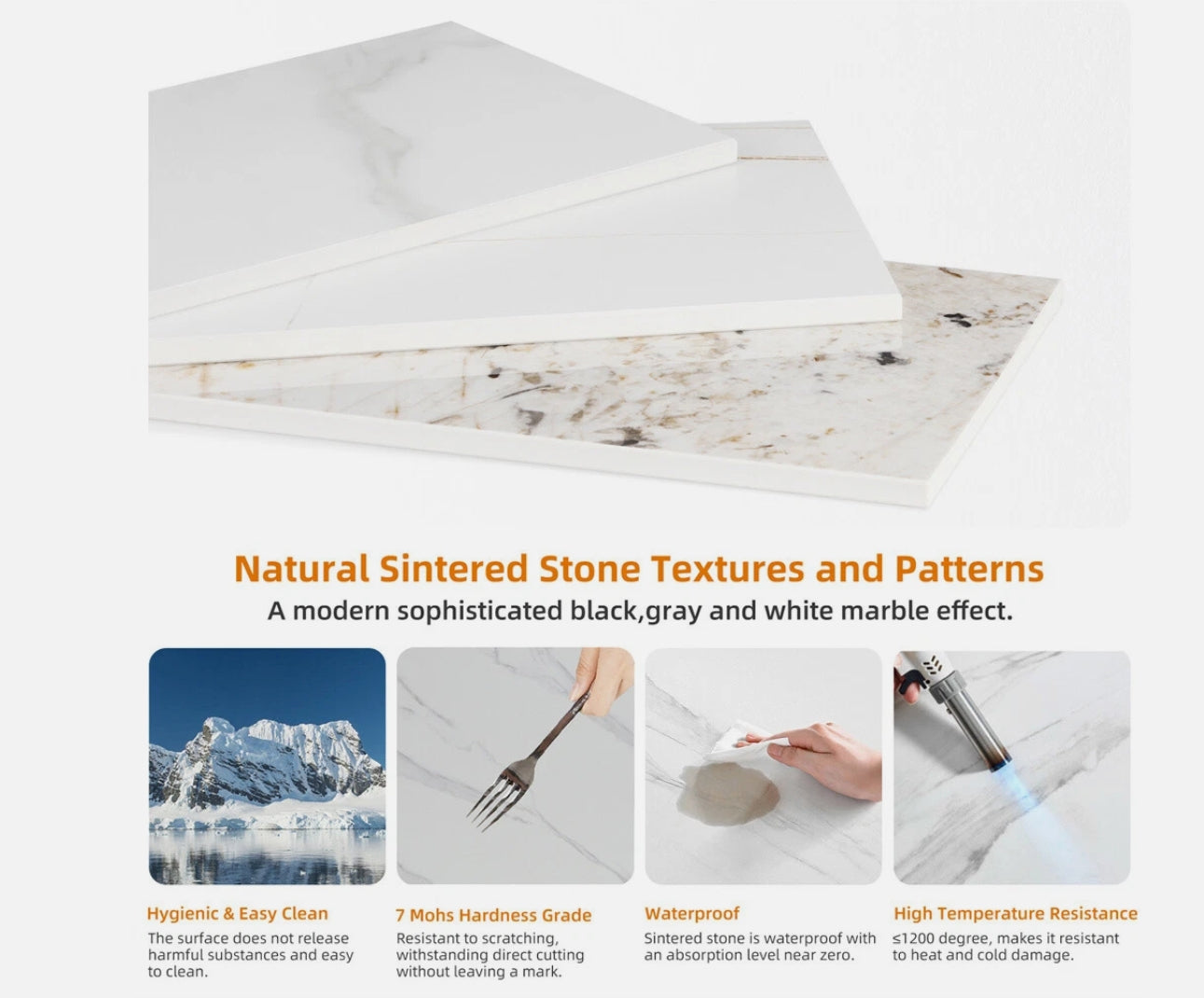 Natural Sintered Stone Textures and Patterns

A modern sophisticated black,gray and white marble effect.

Hygienic & Easy Clean

The surface does not release harmful substances and easy to clean.

7 Mohs Hardness Grade

Resistant to scratching, withstanding direct cutting without leaving a mark.

Waterproof

Sintered stone is waterproof with an absorption level near zero.

High Temperature Resistance

≤1200 degree, makes it resistant to heat and cold damage.